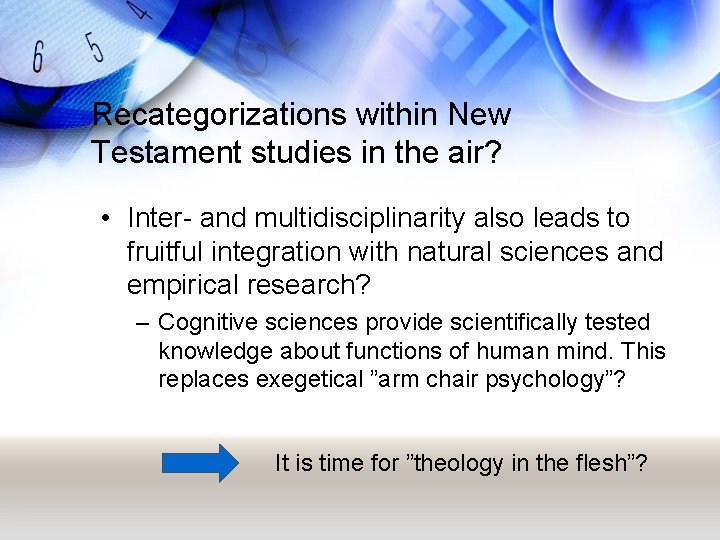 6 5 4

Recategorizations within New Testament studies in the air?

• Inter- and multidisciplinarity also leads to fruitful integration with natural sciences and empirical research?

– Cognitive sciences provide scientifically tested knowledge about functions of human mind. This replaces exegetical ”arm chair psychology”?

It is time for ”theology in the flesh”?